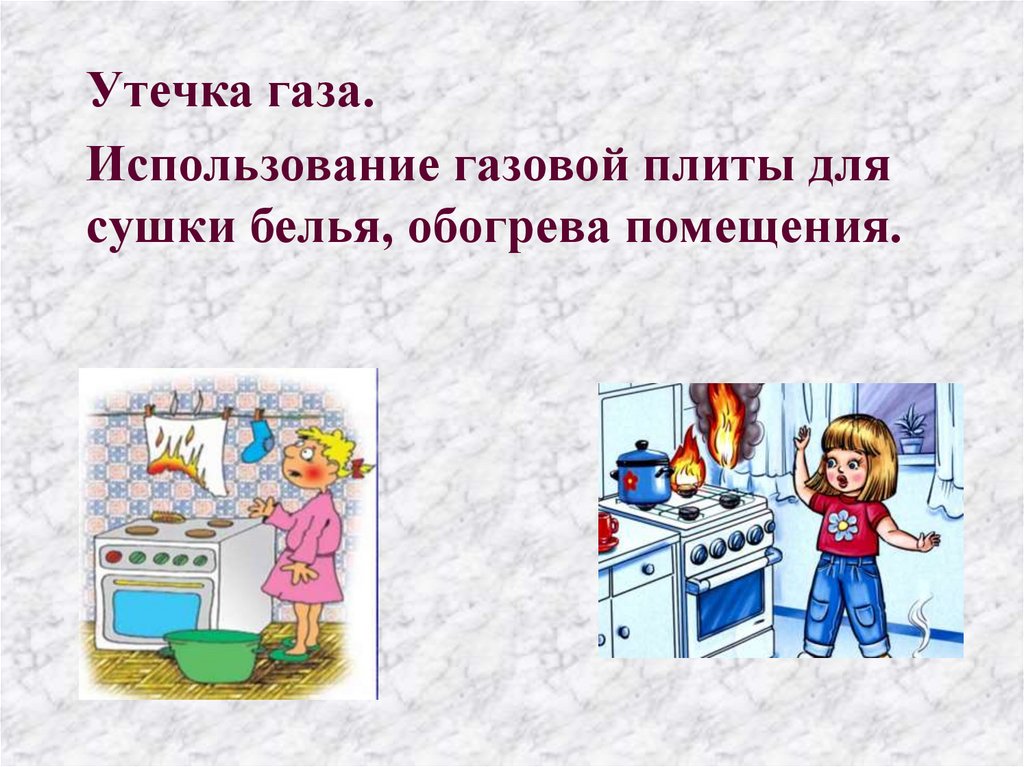 Утечка газа.

Использование газовой плиты для сушки белья, обогрева помещения.